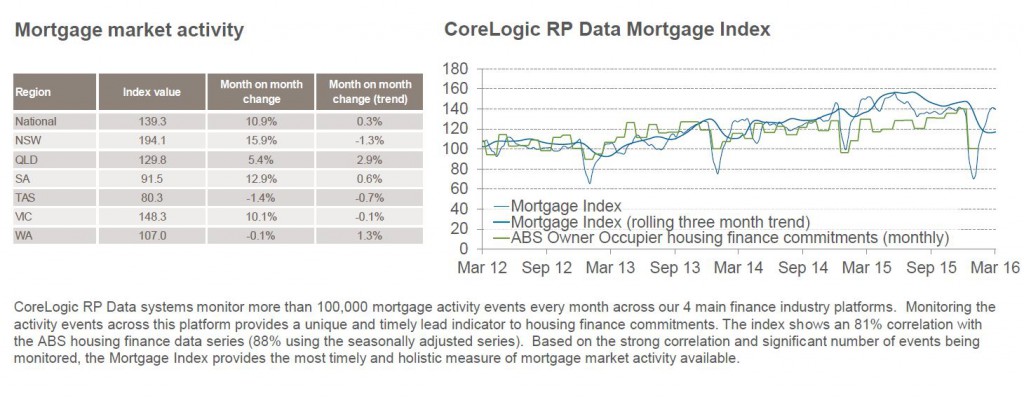 Mortgage market activity

| Region | Index value | Month on month change | Month on month change (trend) |
|---|---|---|---|
| National | 139.3 | 10.9% | 0.3% |
| NSW | 194.1 | 15.9% | -1.3% |
| QLD | 129.8 | 5.4% | 2.9% |
| SA | 91.5 | 12.9% | 0.6% |
| TAS | 80.3 | -1.4% | -0.7% |
| VIC | 148.3 | 10.1% | -0.1% |
| WA | 107.0 | -0.1% | 1.3% |

CoreLogic RP Data Mortgage Index

180
160
140
120
100
80
60
40
20
0

Mortgage Index
Mortgage Index (rolling three month trend)
ABS Owner Occupier housing finance commitments (monthly)

Mar 12 Sep 12 Mar 13 Sep 13 Mar 14 Sep 14 Mar 15 Sep 15 Mar 16

CoreLogic RP Data systems monitor more than 100,000 mortgage activity events every month across our 4 main finance industry platforms. Monitoring the activity events across this platform provides a unique and timely lead indicator to housing finance commitments. The index shows an 81% correlation with the ABS housing finance data series (88% using the seasonally adjusted series). Based on the strong correlation and significant number of events being monitored, the Mortgage Index provides the most timely and holistic measure of mortgage market activity available.